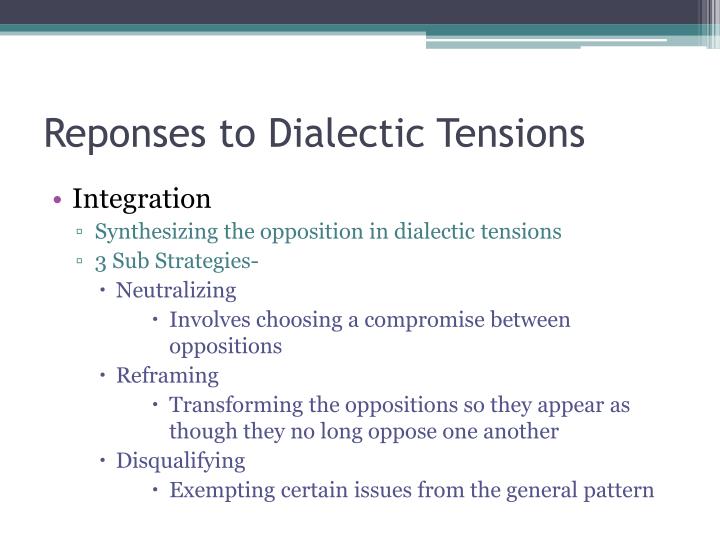 Reponses to Dialectic Tensions

• Integration
▫ Synthesizing the opposition in dialectic tensions
▫ 3 Sub Strategies-
• Neutralizing
• Involves choosing a compromise between oppositions
• Reframing
• Transforming the oppositions so they appear as though they no long oppose one another
• Disqualifying
• Exempting certain issues from the general pattern